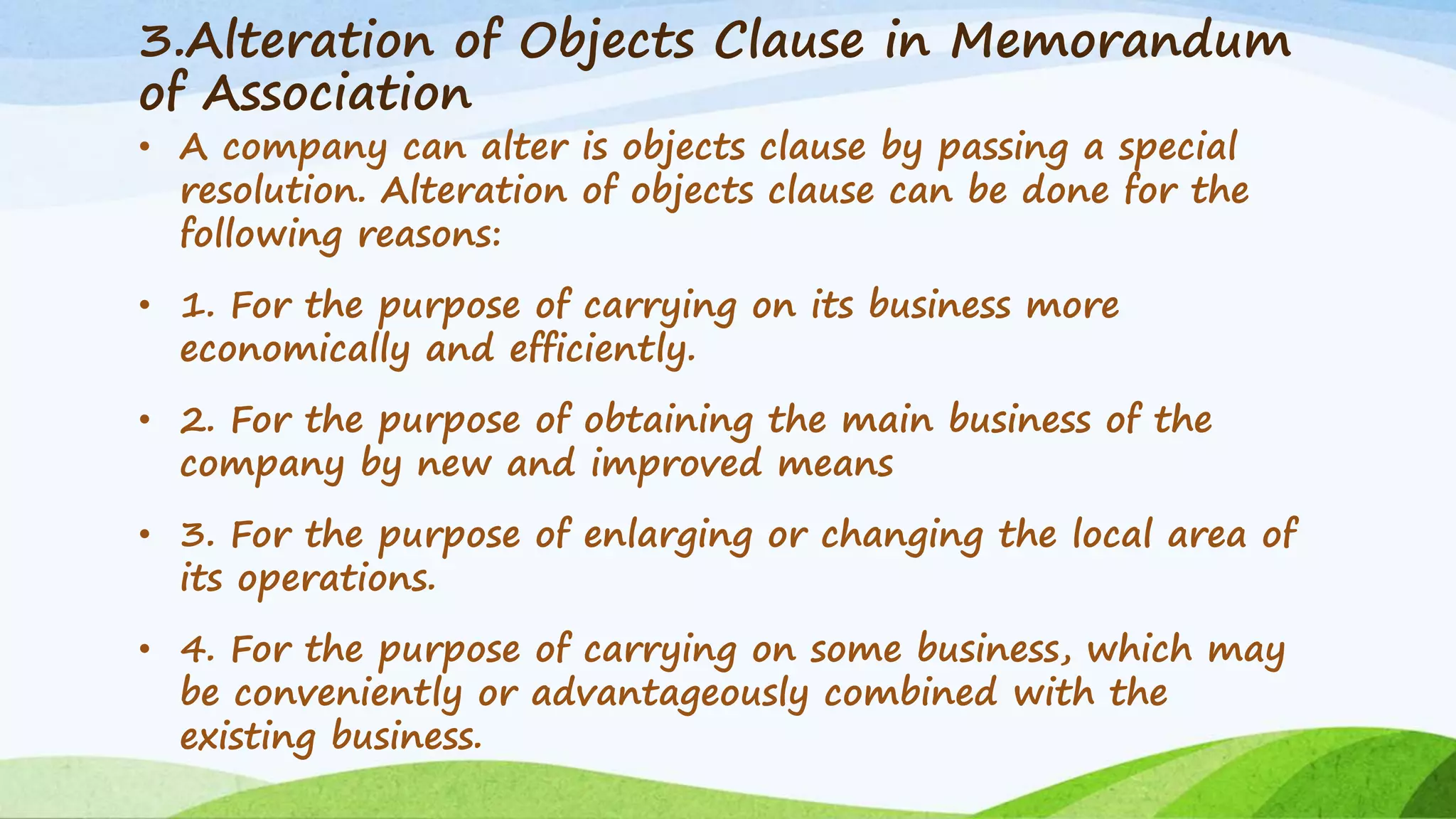 3.Alteration of Objects Clause in Memorandum of Association

• A company can alter is objects clause by passing a special resolution. Alteration of objects clause can be done for the following reasons:

• 1. For the purpose of carrying on its business more economically and efficiently.

• 2. For the purpose of obtaining the main business of the company by new and improved means

• 3. For the purpose of enlarging or changing the local area of its operations.

• 4. For the purpose of carrying on some business, which may be conveniently or advantageously combined with the existing business.